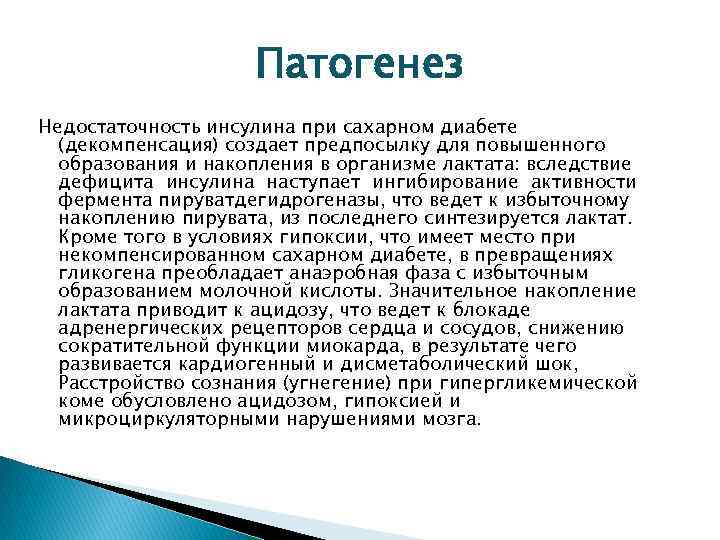 Патогенез

Недостаточность инсулина при сахарном диабете (декомпенсация) создает предпосылку для повышенного образования и накопления в организме лактата: вследствие дефицита инсулина наступает ингибирование активности фермента пируватдегидрогеназы, что ведет к избыточному накоплению пирувата, из последнего синтезируется лактат. Кроме того в условиях гипоксии, что имеет место при некомпенсированном сахарном диабете, в превращениях гликогена преобладает анаэробная фаза с избыточным образованием молочной кислоты. Значительное накопление лактата приводит к ацидозу, что ведет к блокаде адренергических рецепторов сердца и сосудов, снижению сократительной функции миокарда, в результате чего развивается кардиогенный и дисметаболический шок, Расстройство сознания (угнегение) при гипергликемической коме обусловлено ацидозом, гипоксией и микроциркуляторными нарушениями мозга.